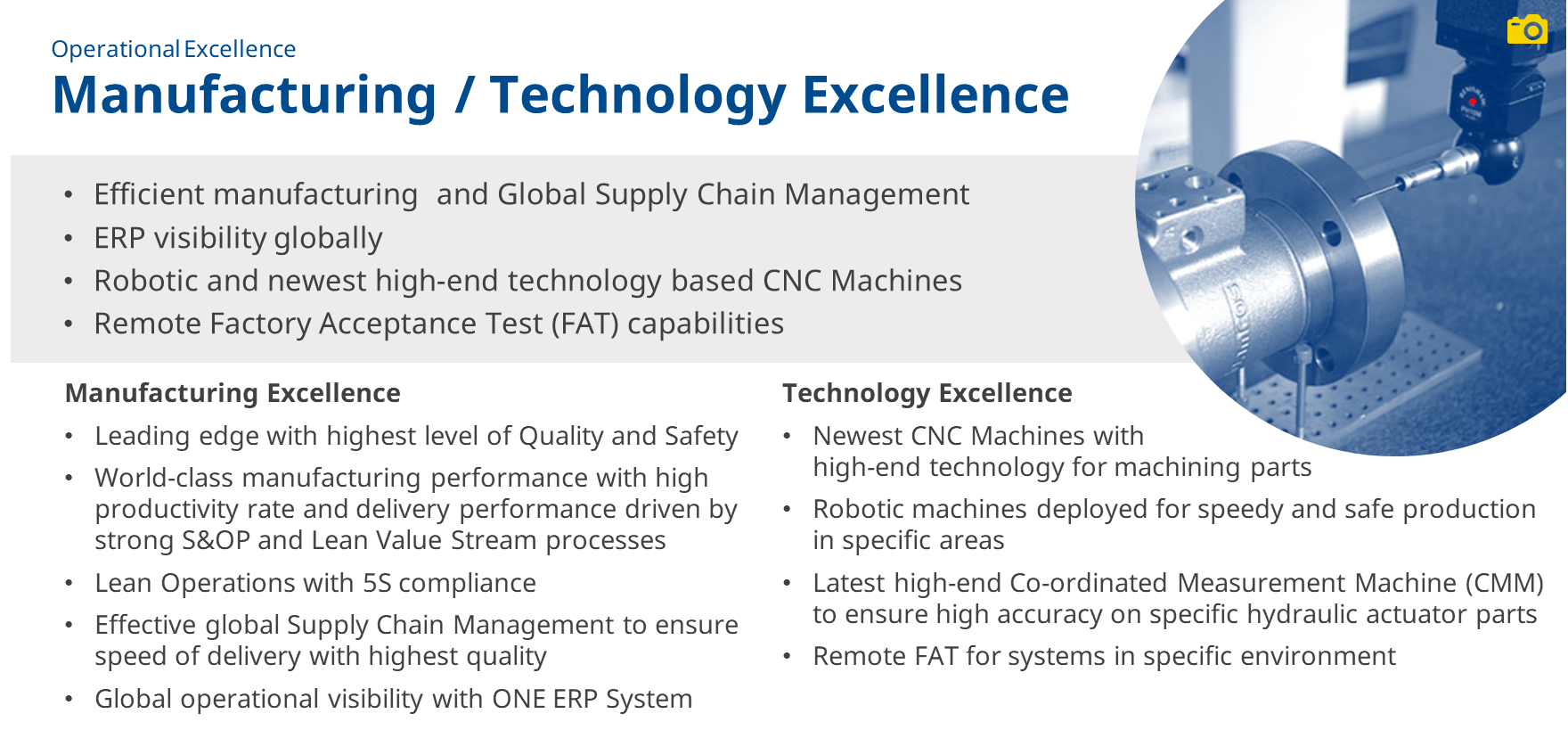 Operational Excellence
Manufacturing / Technology Excellence

• Efficient manufacturing and Global Supply Chain Management
• ERP visibility globally
• Robotic and newest high-end technology based CNC Machines
• Remote Factory Acceptance Test (FAT) capabilities

Manufacturing Excellence
• Leading edge with highest level of Quality and Safety
• World-class manufacturing performance with high productivity rate and delivery performance driven by strong S&OP and Lean Value Stream processes
• Lean Operations with 5S compliance
• Effective global Supply Chain Management to ensure speed of delivery with highest quality
• Global operational visibility with ONE ERP System

Technology Excellence
• Newest CNC Machines with high-end technology for machining parts
• Robotic machines deployed for speedy and safe production in specific areas
• Latest high-end Co-ordinated Measurement Machine (CMM) to ensure high accuracy on specific hydraulic actuator parts
• Remote FAT for systems in specific environment